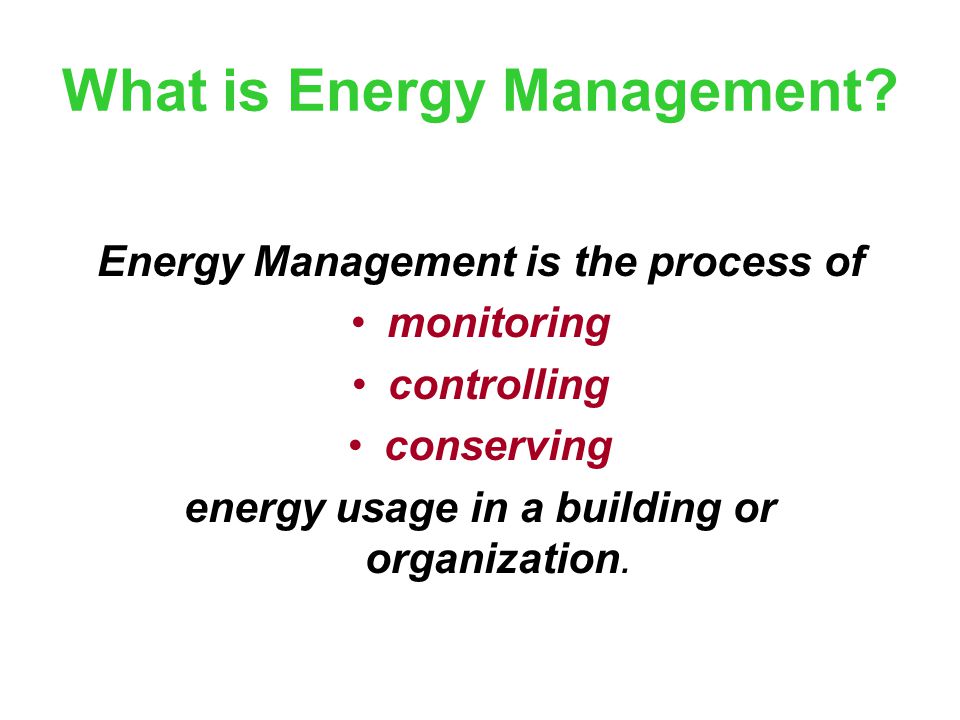 What is Energy Management?

Energy Management is the process of

• monitoring
• controlling
• conserving

energy usage in a building or organization.